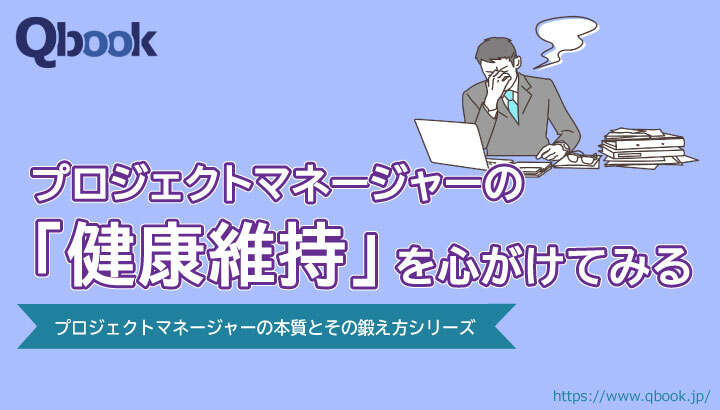 Qbook

プロジェクトマネージャーの
「健康維持」を心がけてみる

プロジェクトマネージャーの本質とその鍛え方シリーズ

https://www.qbook.jp/